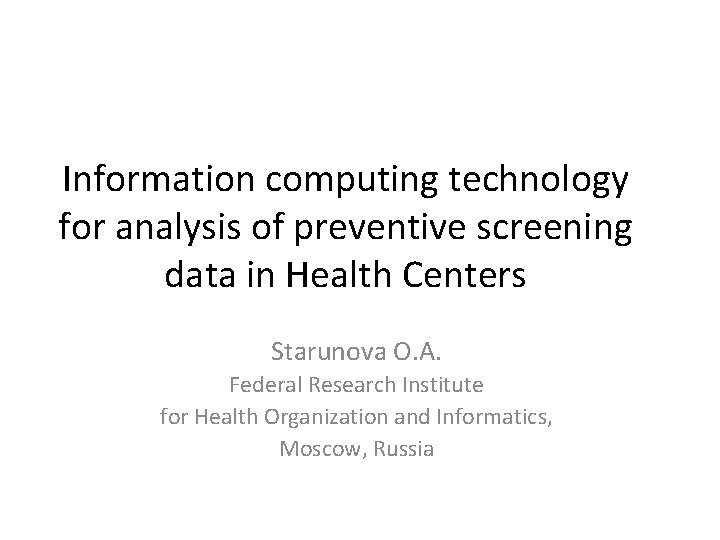 Information computing technology for analysis of preventive screening data in Health Centers

Starunova O.A.
Federal Research Institute
for Health Organization and Informatics,
Moscow, Russia